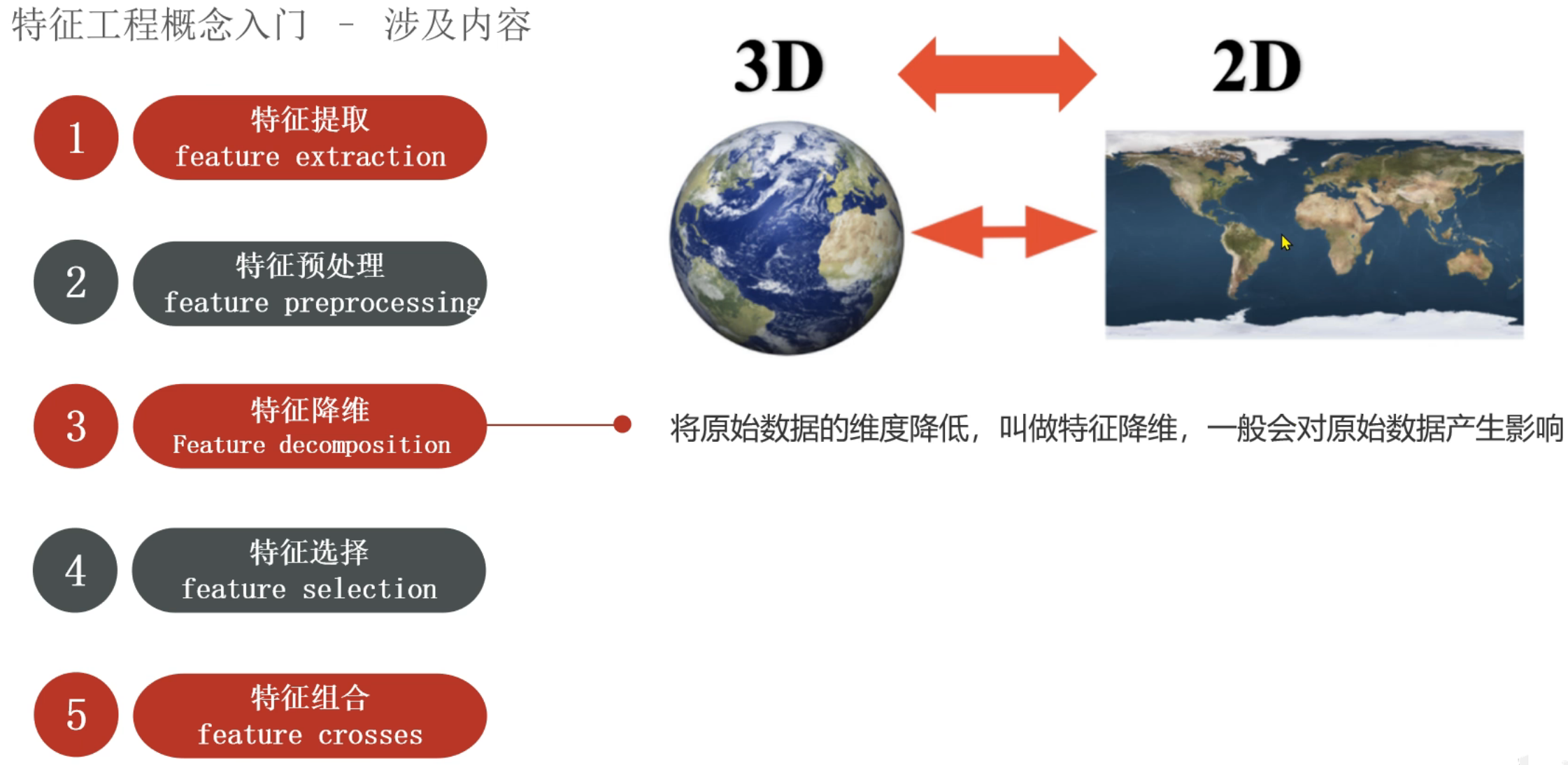 特征工程概念入门 - 涉及内容

1
特征提取
feature extraction

2
特征预处理
feature preprocessing

3
特征降维
Feature decomposition

4
特征选择
feature selection

5
特征组合
feature crosses

3D

2D

将原始数据的维度降低，叫做特征降维，一般会对原始数据产生影响